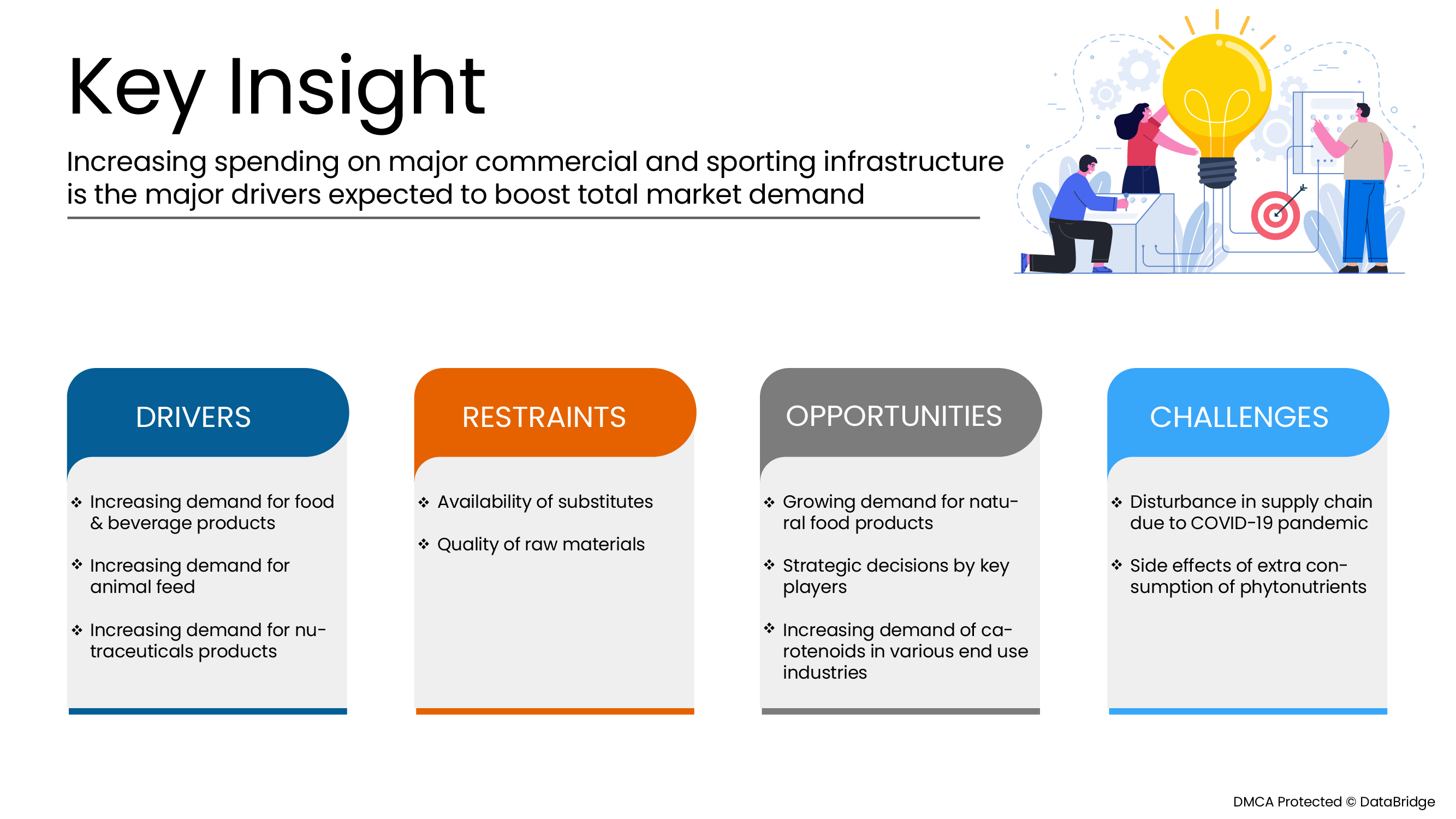 Key Insight

Increasing spending on major commercial and sporting infrastructure is the major drivers expected to boost total market demand

DRIVERS

❖ Increasing demand for food & beverage products

❖ Increasing demand for animal feed

❖ Increasing demand for nutraceuticals products

RESTRAINTS

❖ Availability of substitutes

❖ Quality of raw materials

OPPORTUNITIES

❖ Growing demand for natural food products

❖ Strategic decisions by key players

❖ Increasing demand of carotenoids in various end use industries

CHALLENGES

❖ Disturbance in supply chain due to COVID-19 pandemic

❖ Side effects of extra consumption of phytonutrients

DMCA Protected © DataBridge